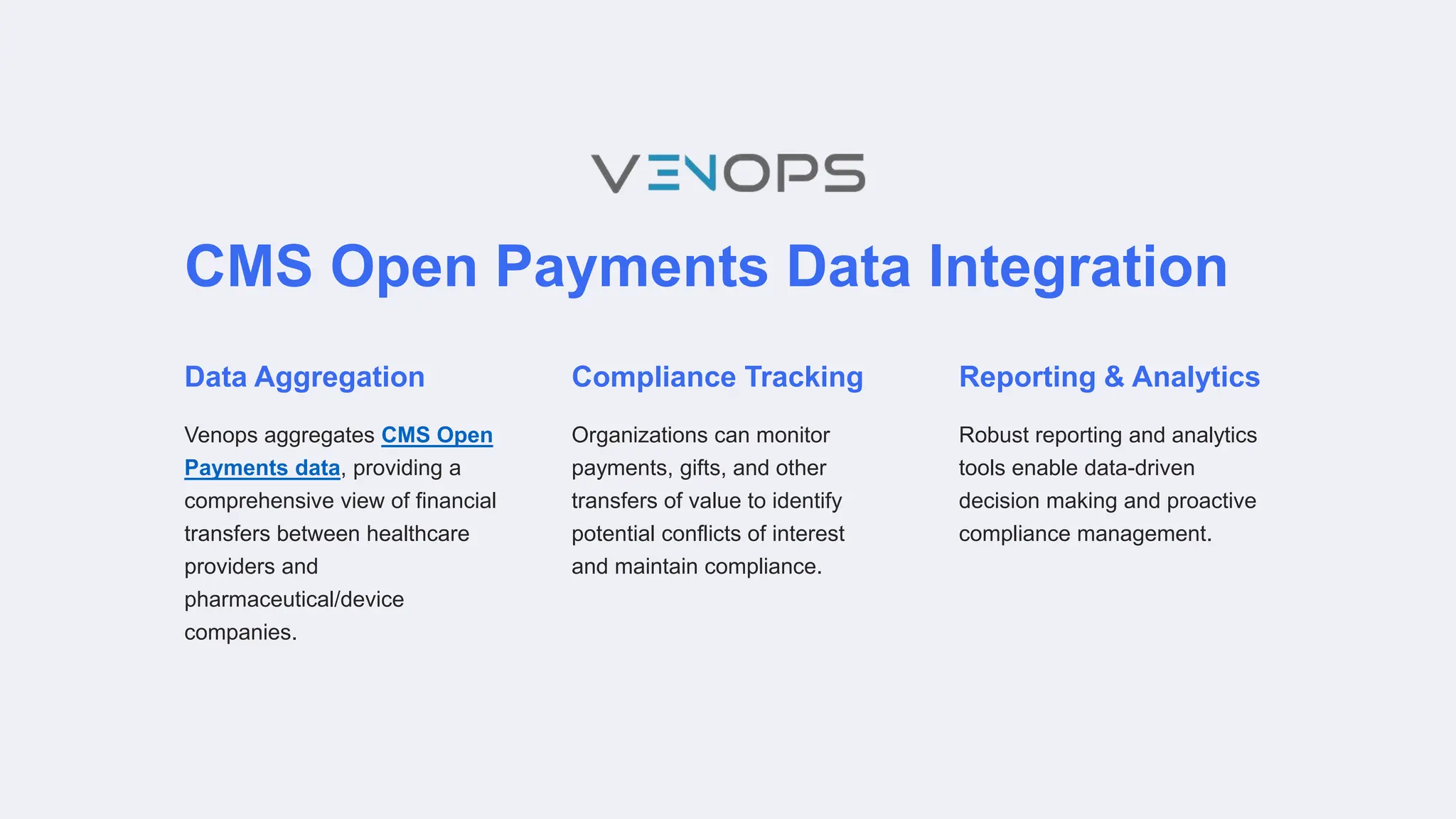 VENOPS

CMS Open Payments Data Integration

Data Aggregation

Venops aggregates CMS Open Payments data, providing a comprehensive view of financial transfers between healthcare providers and pharmaceutical/device companies.

Compliance Tracking

Organizations can monitor payments, gifts, and other transfers of value to identify potential conflicts of interest and maintain compliance.

Reporting & Analytics

Robust reporting and analytics tools enable data-driven decision making and proactive compliance management.